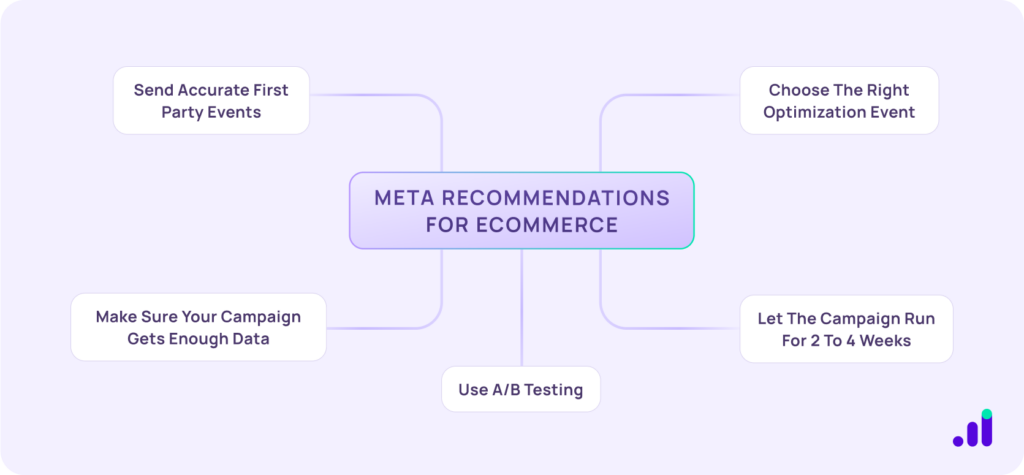 Send Accurate First Party Events

Choose The Right Optimization Event

META RECOMMENDATIONS FOR ECOMMERCE

Make Sure Your Campaign Gets Enough Data

Let The Campaign Run For 2 To 4 Weeks

Use A/B Testing